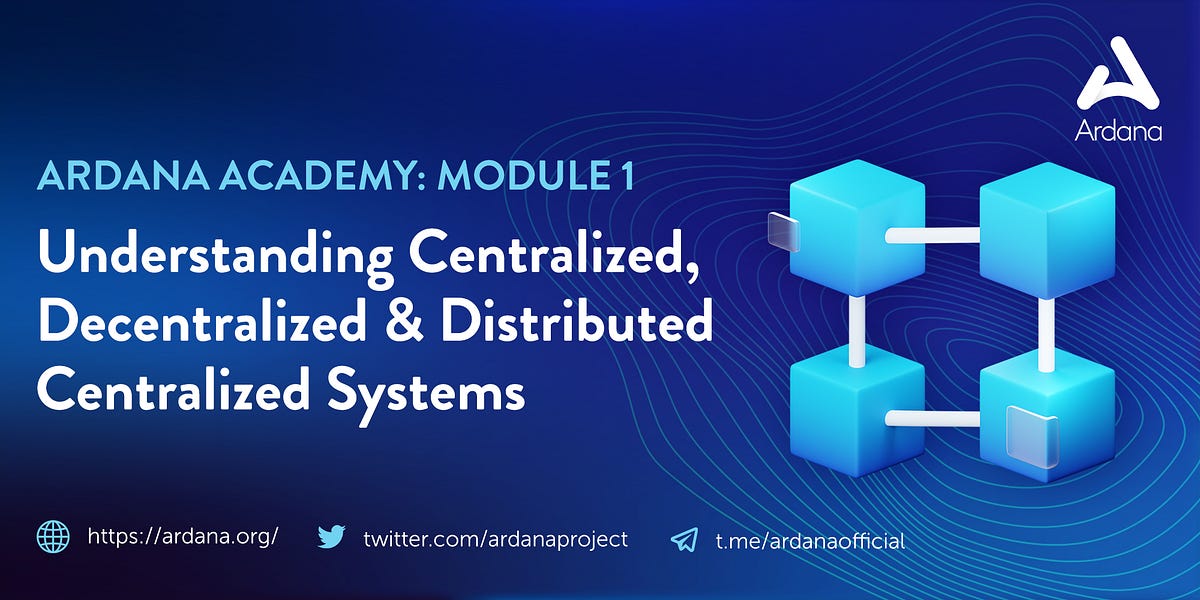 Ardana

ARDANA ACADEMY: MODULE 1

Understanding Centralized, Decentralized & Distributed Centralized Systems

https://ardana.org/ twitter.com/ardanaproject t.me/ardanaofficial